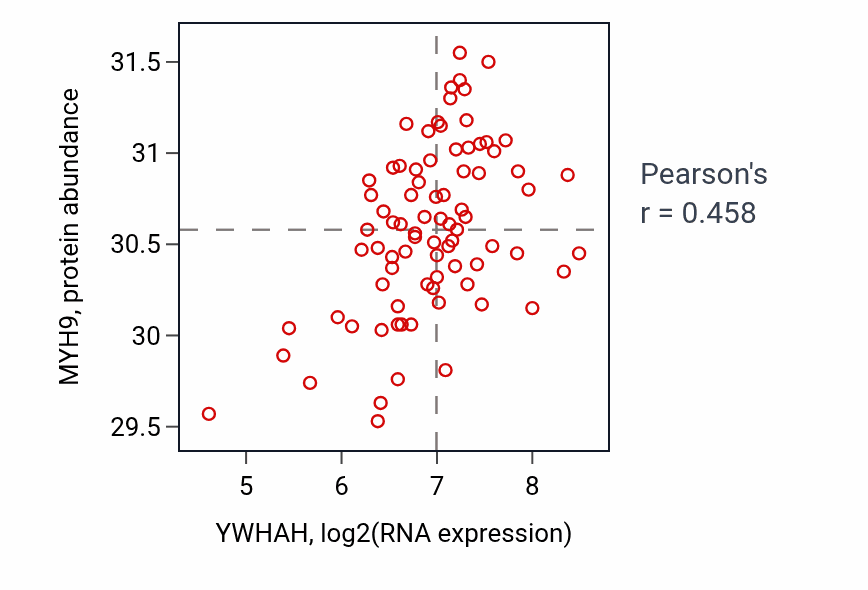 MYH9, protein abundance

31.5
31
30.5
30
29.5

5
6
7
8

YWHAH, log2(RNA expression)

Pearson's
r = 0.458